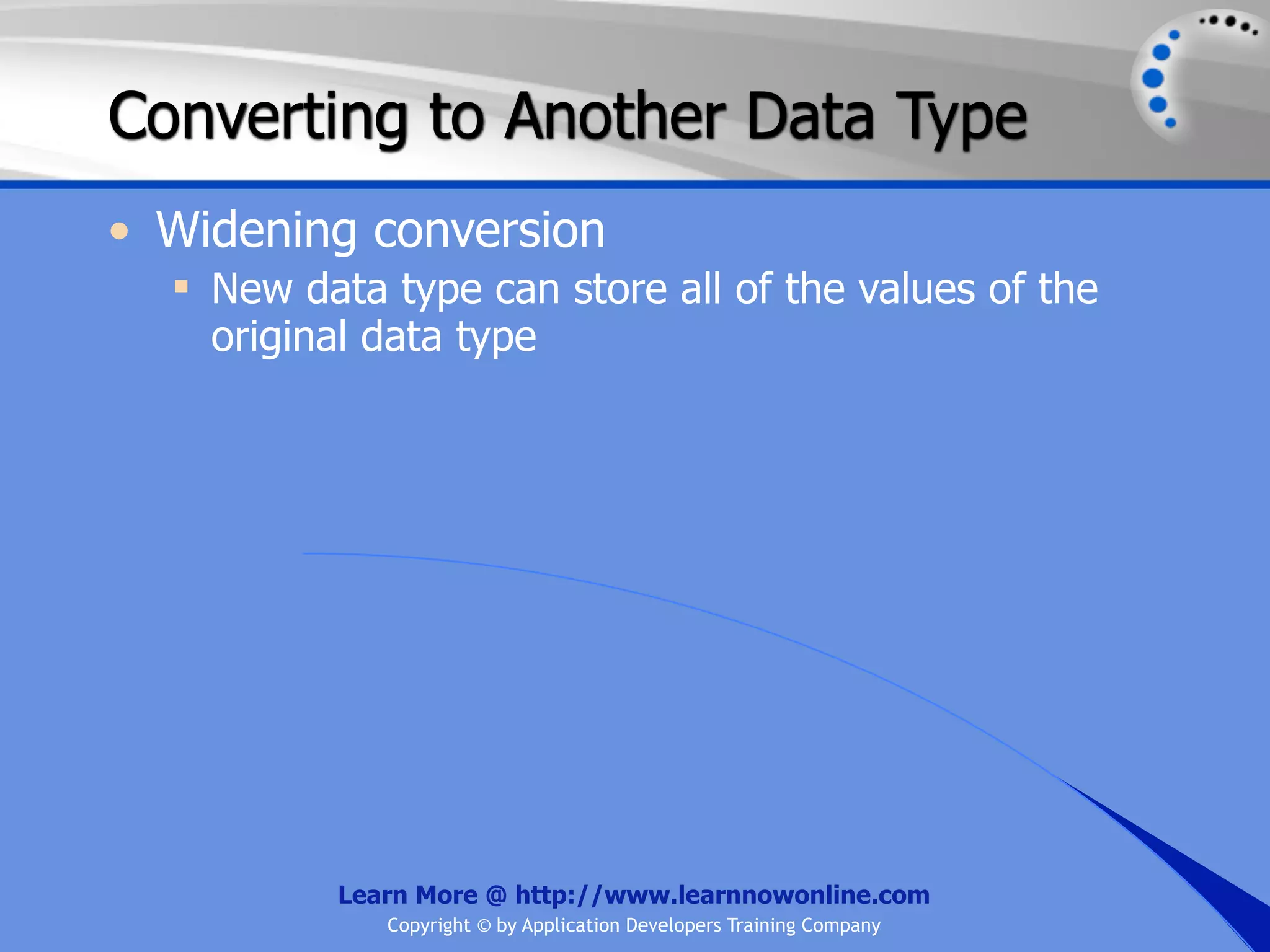 Converting to Another Data Type

• Widening conversion
 ▪ New data type can store all of the values of the original data type

Learn More @ http://www.learnnowonline.com
Copyright © by Application Developers Training Company